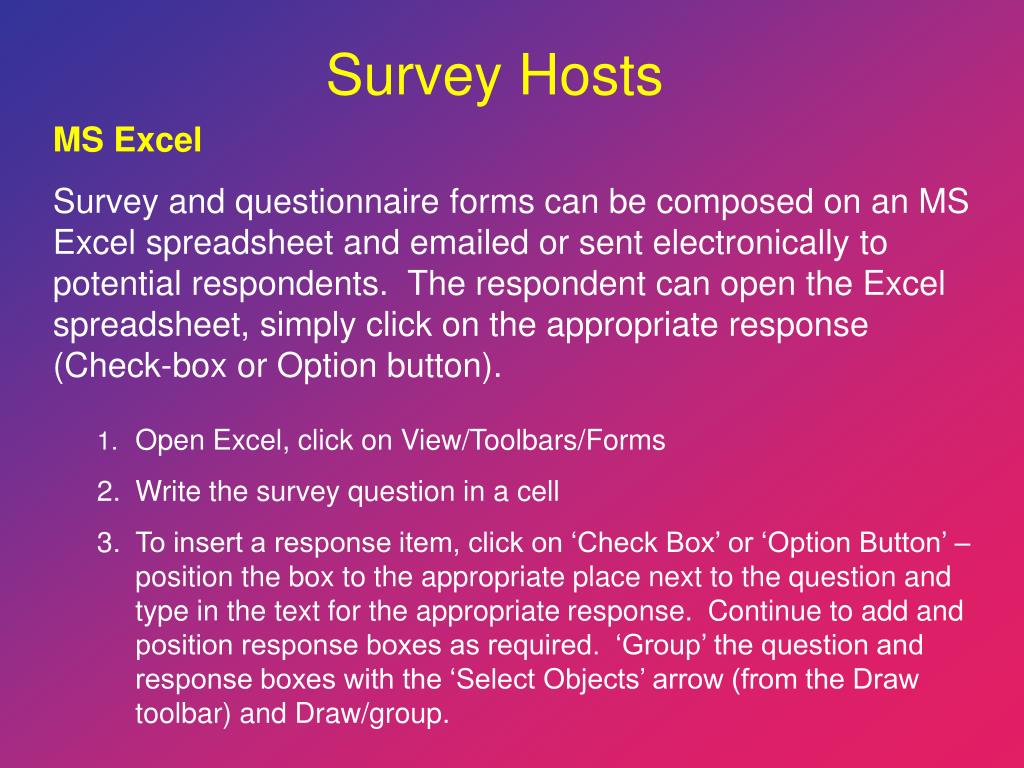 Survey Hosts

MS Excel

Survey and questionnaire forms can be composed on an MS Excel spreadsheet and emailed or sent electronically to potential respondents.  The respondent can open the Excel spreadsheet, simply click on the appropriate response (Check-box or Option button).

1. Open Excel, click on View/Toolbars/Forms
2. Write the survey question in a cell
3. To insert a response item, click on ‘Check Box’ or ‘Option Button’ – position the box to the appropriate place next to the question and type in the text for the appropriate response.  Continue to add and position response boxes as required.  ‘Group’ the question and response boxes with the ‘Select Objects’ arrow (from the Draw toolbar) and Draw/group.